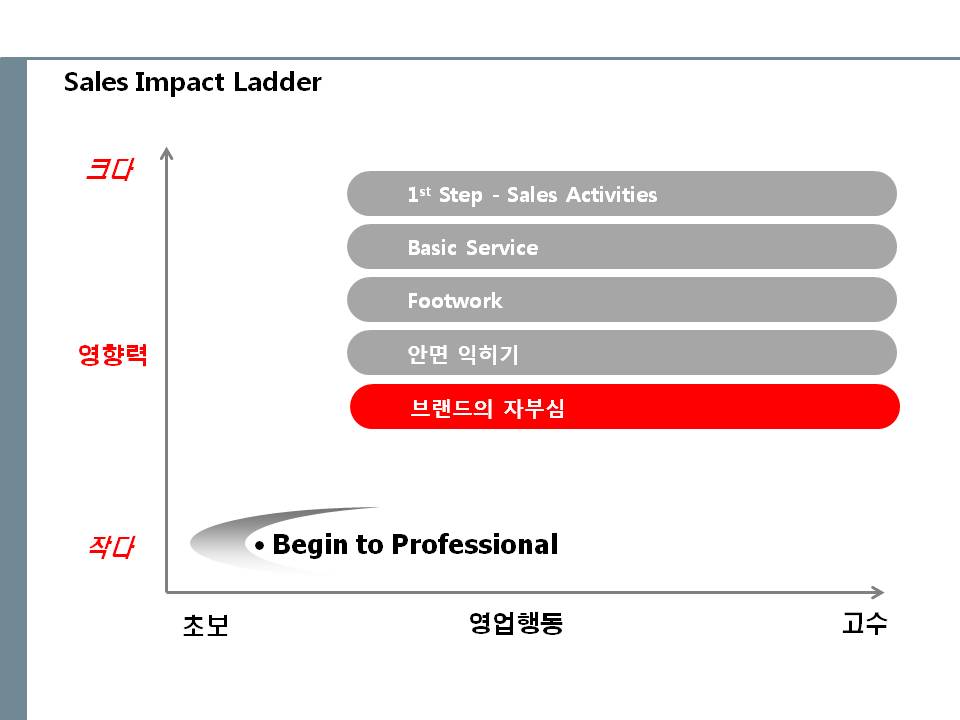 Sales Impact Ladder

크다

영향력

작다

$1^{st}$ Step - Sales Activities

Basic Service

Footwork

안면 익히기

브랜드의 자부심

• Begin to Professional

초보

영업행동

고수